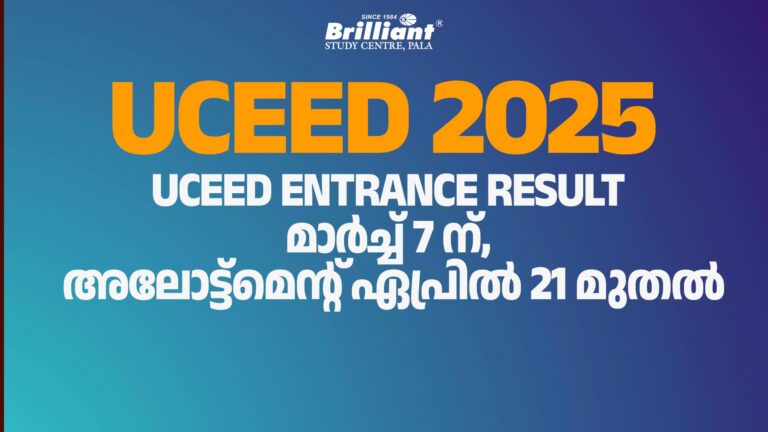 SINCE 1984
Brilliant®
STUDY CENTRE, PALA

UCEED 2025

UCEED ENTRANCE RESULT
മാർച്ച് 7 ന്,
അലോട്ട്മെന്റ് ഏപ്രിൽ 21 മുതൽ